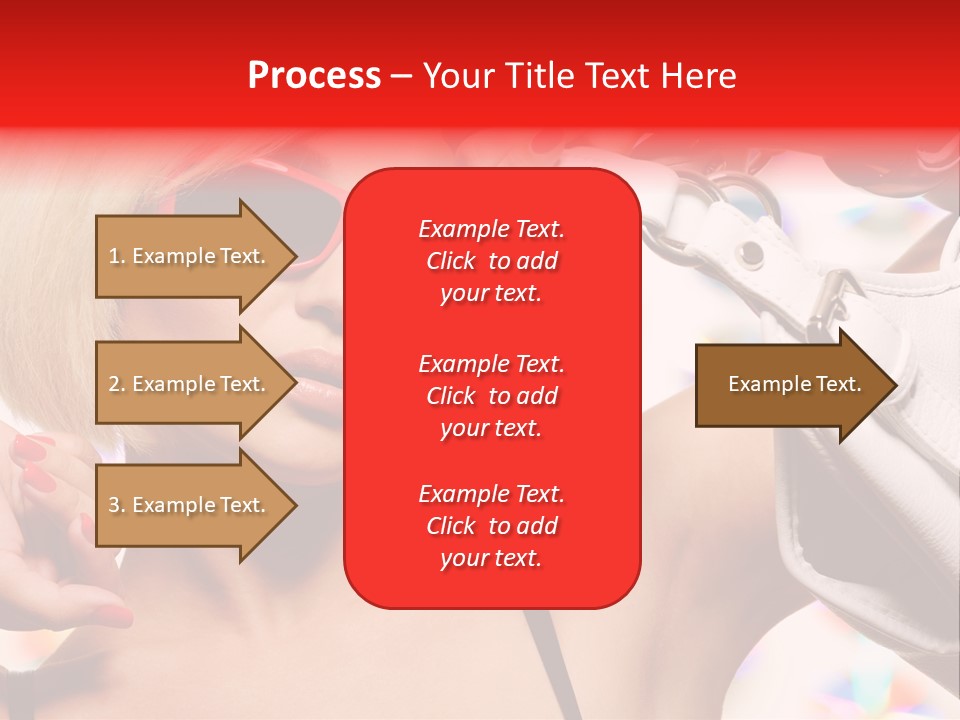 Process – Your Title Text Here

1. Example Text.

2. Example Text.

3. Example Text.

Example Text. Click to add your text.

Example Text. Click to add your text.

Example Text. Click to add your text.

Example Text.